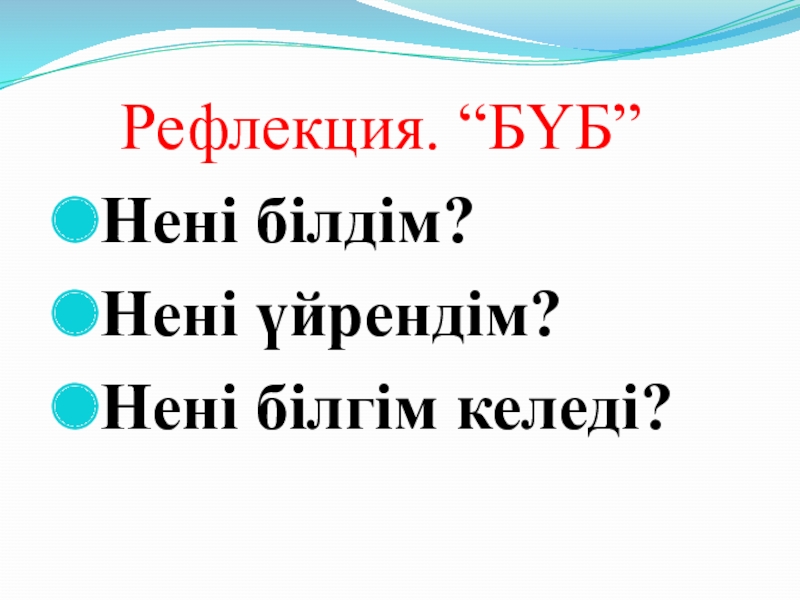 Рефлекция. “БҮБ”

Нені білдім?

Нені үйрендім?

Нені білгім келеді?